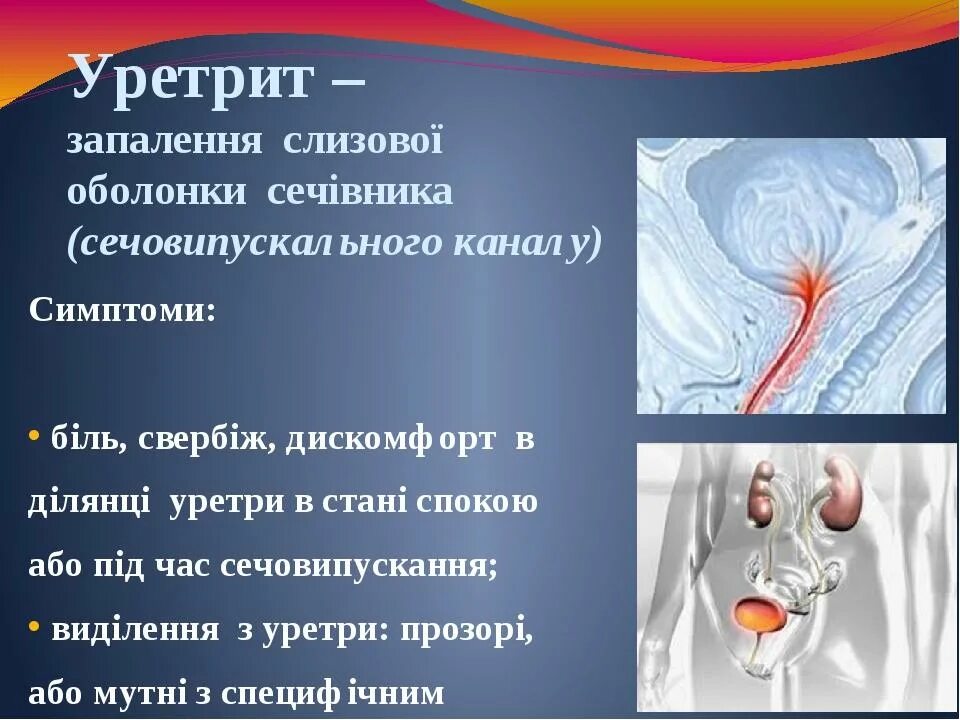 Уретрит –

запалення слизової оболонки сечівника (сечовипускального каналу)

Симптоми:

• біль, свербіж, дискомфорт в ділянці уретри в стані спокою або під час сечовипускання;

• виділення з уретри: прозорі, або мутні з специфічним